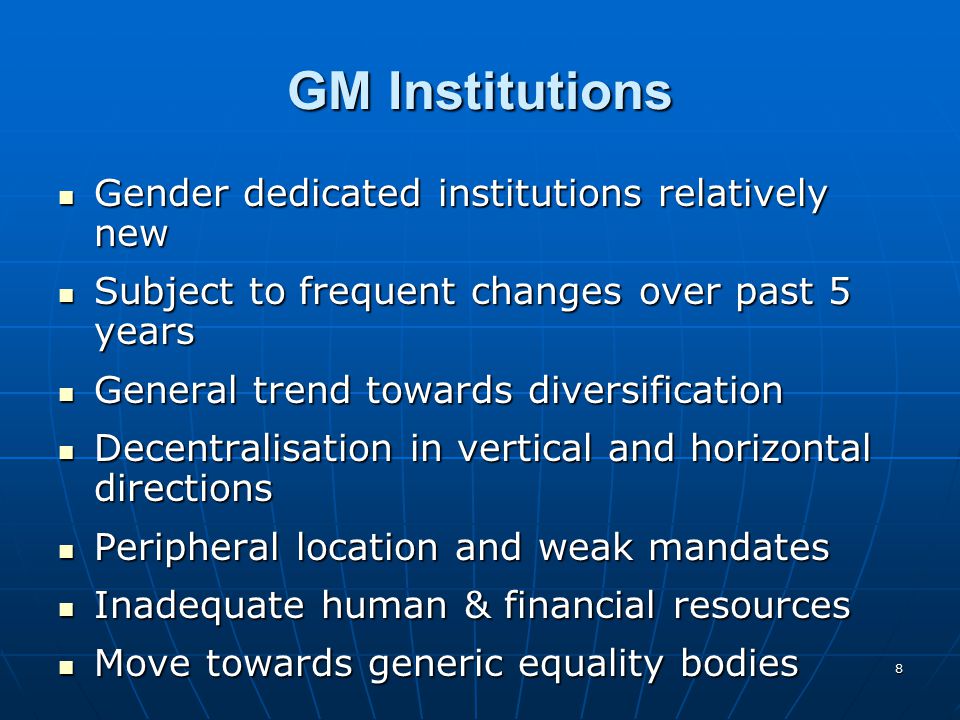 GM Institutions

- Gender dedicated institutions relatively new
- Subject to frequent changes over past 5 years
- General trend towards diversification
- Decentralisation in vertical and horizontal directions
- Peripheral location and weak mandates
- Inadequate human & financial resources
- Move towards generic equality bodies

8